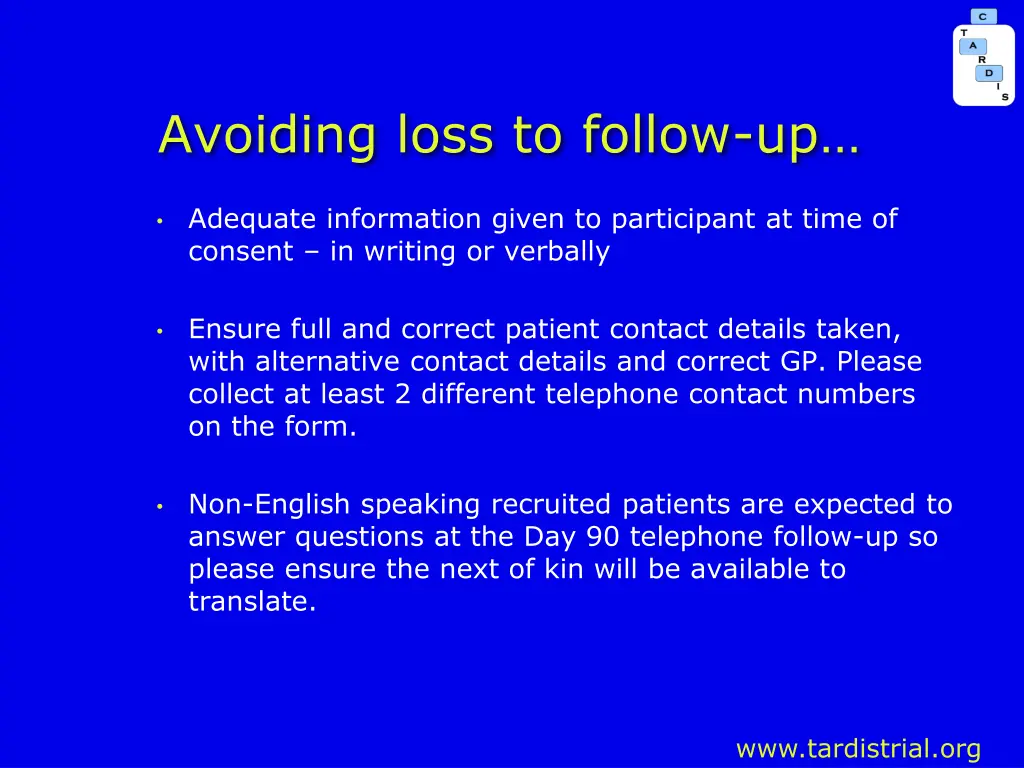 C
T
A
R
D
I
S

Avoiding loss to follow-up…

• Adequate information given to participant at time of consent – in writing or verbally

• Ensure full and correct patient contact details taken, with alternative contact details and correct GP. Please collect at least 2 different telephone contact numbers on the form.

• Non-English speaking recruited patients are expected to answer questions at the Day 90 telephone follow-up so please ensure the next of kin will be available to translate.

www.tardistrial.org